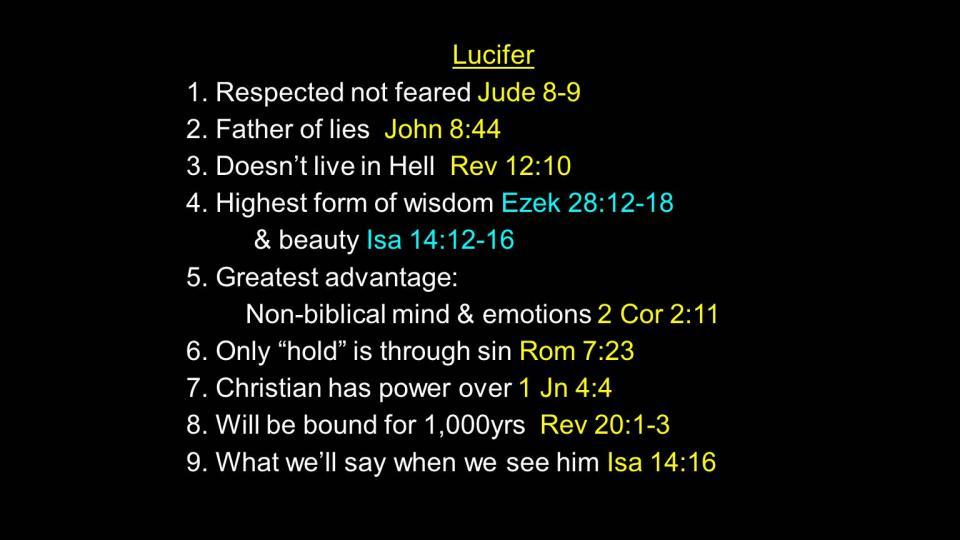 Lucifer

1. Respected not feared Jude 8-9
2. Father of lies John 8:44
3. Doesn’t live in Hell Rev 12:10
4. Highest form of wisdom Ezek 28:12-18
& beauty Isa 14:12-16
5. Greatest advantage:
Non-biblical mind & emotions 2 Cor 2:11
6. Only “hold” is through sin Rom 7:23
7. Christian has power over 1 Jn 4:4
8. Will be bound for 1,000yrs Rev 20:1-3
9. What we’ll say when we see him Isa 14:16